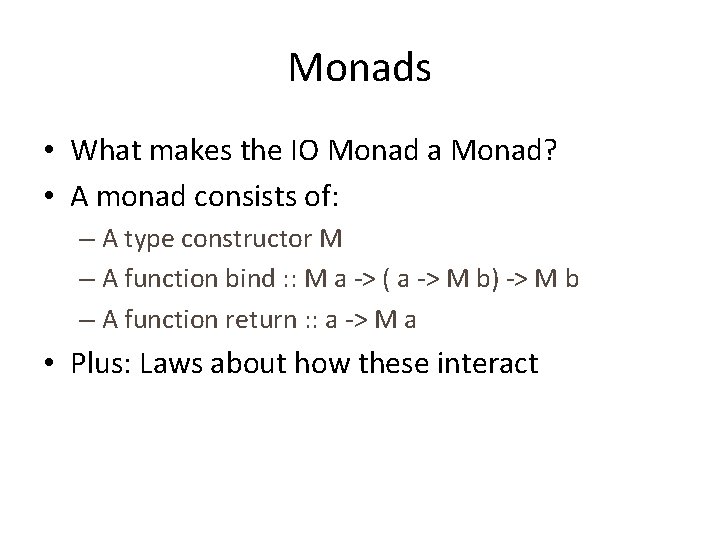 Monads

• What makes the IO Monad a Monad?
• A monad consists of:
– A type constructor M
– A function bind :: M a -> ( a -> M b) -> M b
– A function return :: a -> M a
• Plus: Laws about how these interact